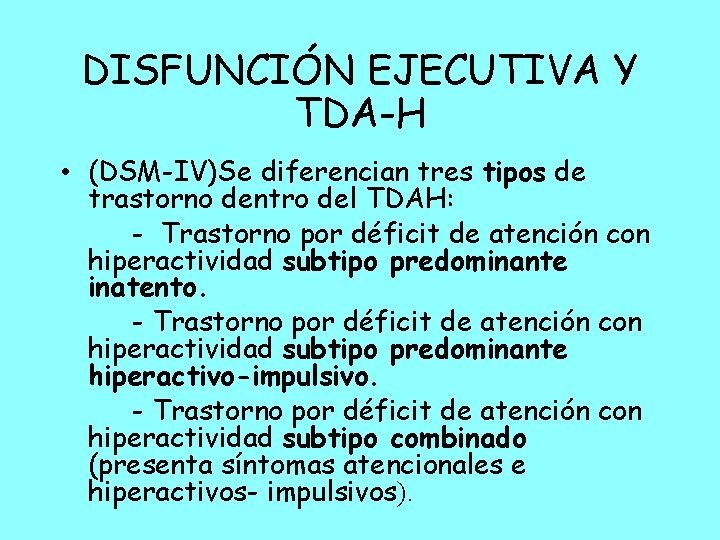 DISFUNCIÓN EJECUTIVA Y TDA-H

• (DSM-IV)Se diferencian tres tipos de trastorno dentro del TDAH:

- Trastorno por déficit de atención con hiperactividad subtipo predominante inatento.

- Trastorno por déficit de atención con hiperactividad subtipo predominante hiperactivo-impulsivo.

- Trastorno por déficit de atención con hiperactividad subtipo combinado (presenta síntomas atencionales e hiperactivos- impulsivos).